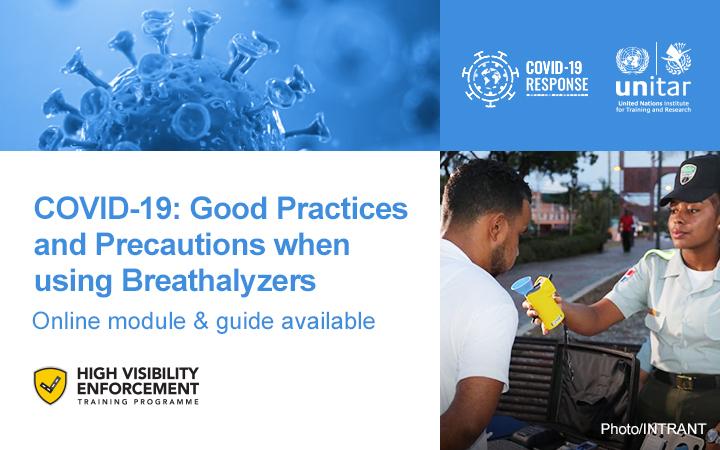 COVID-19 RESPONSE

unitar
United Nations Institute for Training and Research

COVID-19: Good Practices and Precautions when using Breathalyzers

Online module & guide available

HIGH VISIBILITY ENFORCEMENT
TRAINING PROGRAMME

Photo/INTRANT